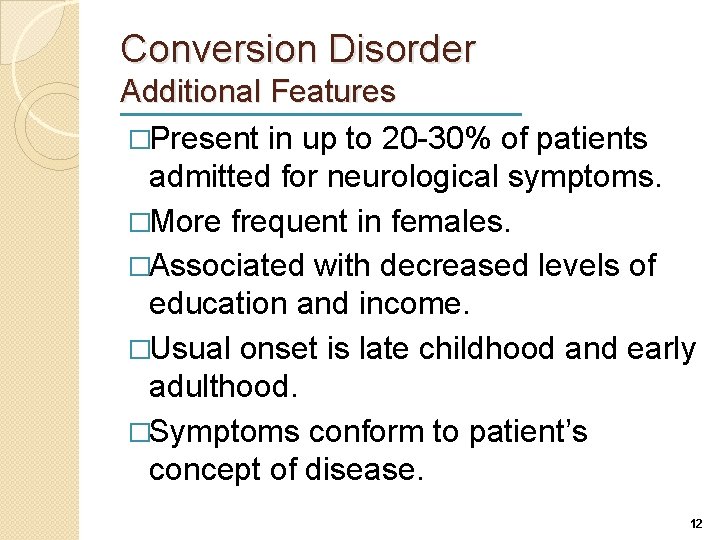 Conversion Disorder
Additional Features

□Present in up to 20-30% of patients admitted for neurological symptoms.

□More frequent in females.

□Associated with decreased levels of education and income.

□Usual onset is late childhood and early adulthood.

□Symptoms conform to patient's concept of disease.

12